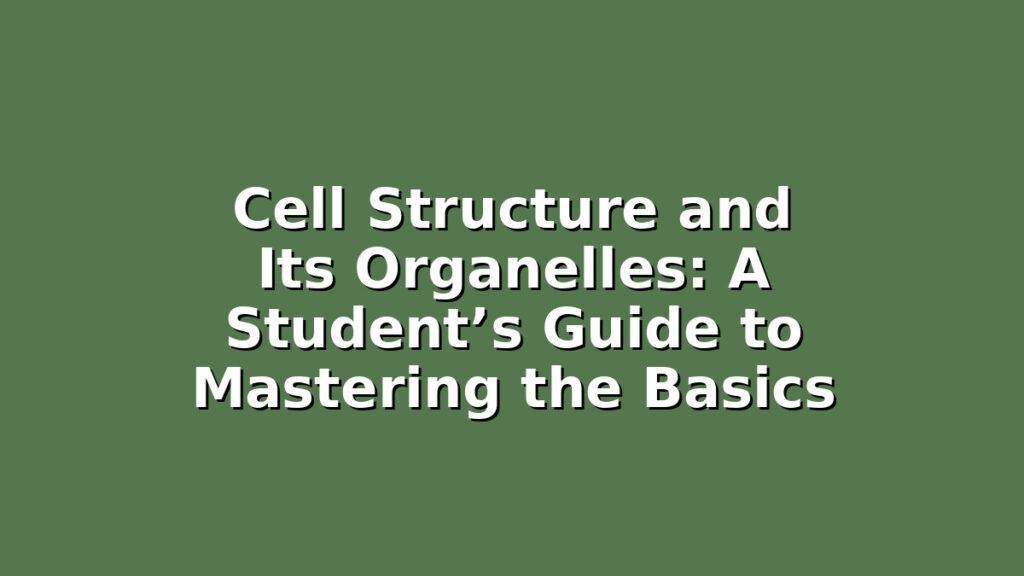 Cell Structure and Its Organelles: A Student’s Guide to Mastering the Basics